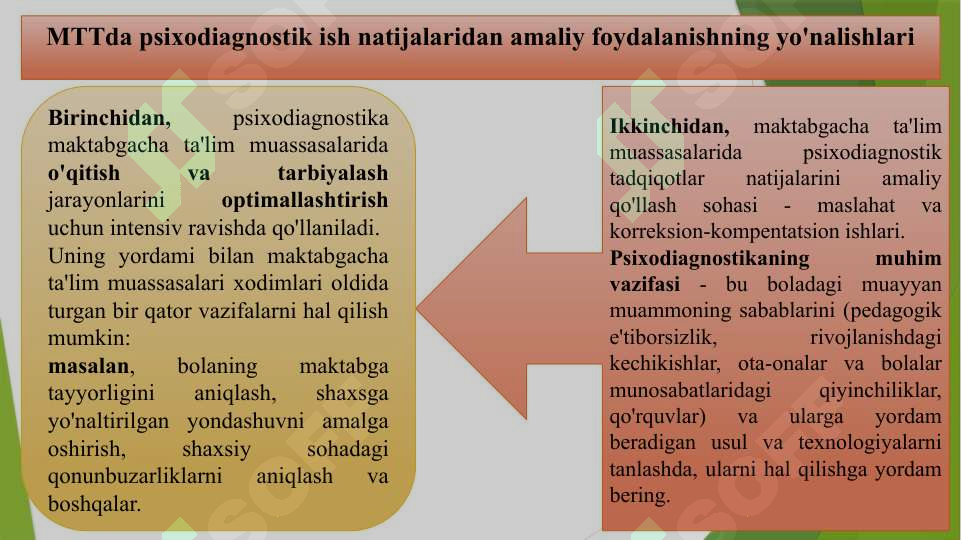 MTTda psixodiagnostik ish natijalaridan amaliy foydalanishning yo'nalishlari

Birinchidan, psixodiagnostika maktabgacha ta'lim muassasalarida o'qitish va tarbiyalash jarayonlarini optimallashtirish uchun intensiv ravishda qo'llaniladi.
Uning yordami bilan maktabgacha ta'lim muassasalari xodimlari oldida turgan bir qator vazifalarni hal qilish mumkin:
masalan, bolaning maktabga tayyorligini aniqlash, shaxsga yo'naltirilgan yondashuvni amalga oshirish, shaxsiy sohadagi qonunbuzarliklarni aniqlash va boshqalar.

Ikkinchidan, maktabgacha ta'lim muassasalarida psixodiagnostik tadqiqotlar natijalarini amaliy qo'llash sohasi - maslahat va korreksion-kompentatsion ishlari.
Psixodiagnostikaning muhim vazifasi - bu boladagi muayyan muammoning sabablarini (pedagogik e'tiborsizlik, rivojlanishdagi kechikishlar, ota-onalar va bolalar munosabatlaridagi qiyinchiliklar, qo'rquvlar) va ularga yordam beradigan usul va texnologiyalarni tanlashda, ularni hal qilishga yordam bering.